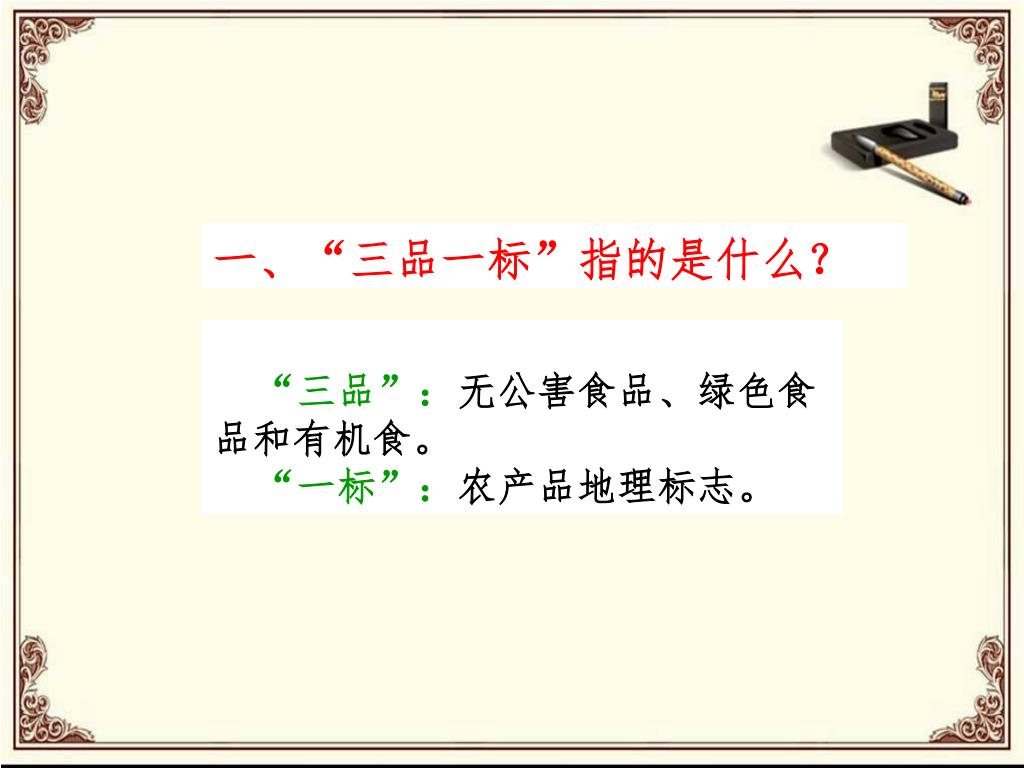 一、“三品一标”指的是什么？

“三品”：无公害食品、绿色食品和有机食。
“一标”：农产品地理标志。